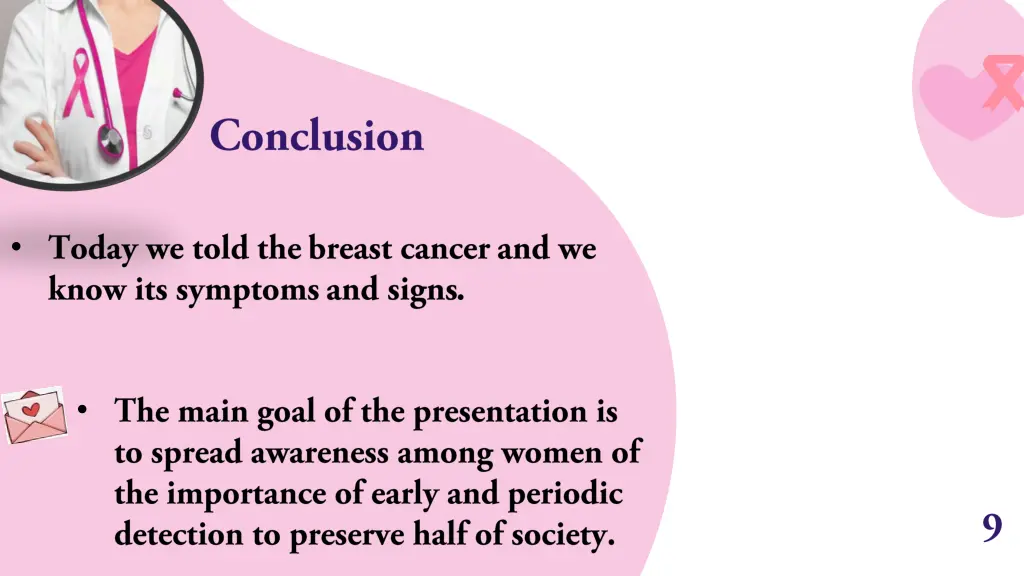 Conclusion

• Today we told the breast cancer and we know its symptoms and signs.

• The main goal of the presentation is to spread awareness among women of the importance of early and periodic detection to preserve half of society.

9